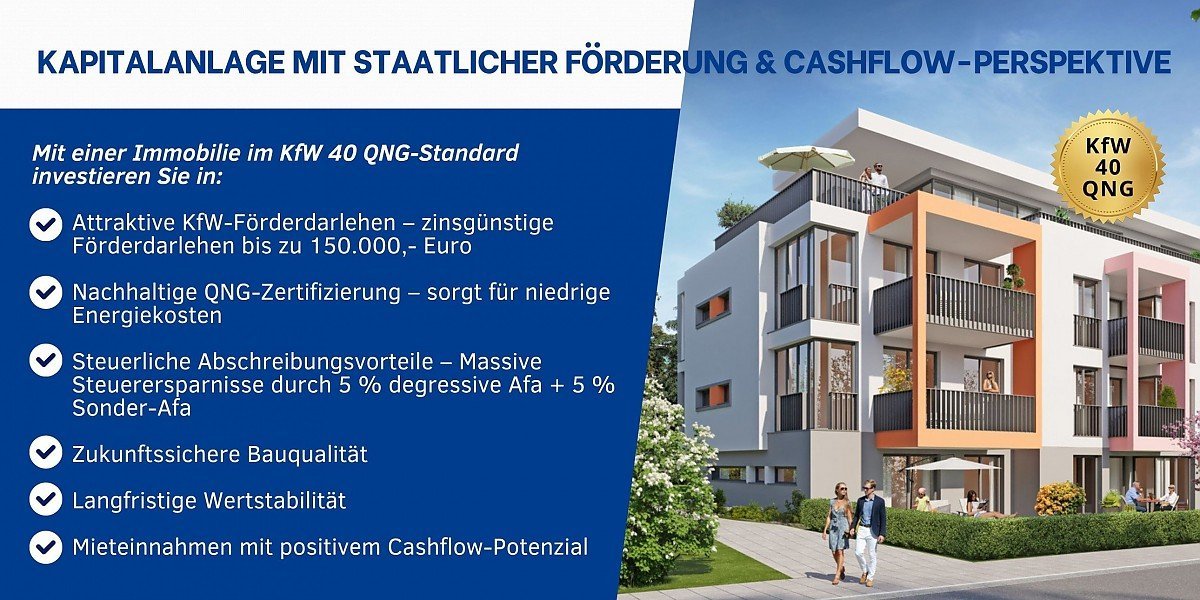 KAPITALANLAGE MIT STAATLICHER FÖRDERUNG & CASHFLOW-PERSPEKTIVE

Mit einer Immobilie im KfW 40 QNG-Standard investieren Sie in:

Attraktive KfW-Förderdarlehen – zinsgünstige Förderdarlehen bis zu 150.000,- Euro

Nachhaltige QNG-Zertifizierung – sorgt für niedrige Energiekosten

Steuerliche Abschreibungsvorteile – Massive Steuerersparnisse durch 5 % degressive Afa + 5 % Sonder-Afa

Zukunftssichere Bauqualität

Langfristige Wertstabilität

Mieteinnahmen mit positivem Cashflow-Potenzial

KfW 40 QNG